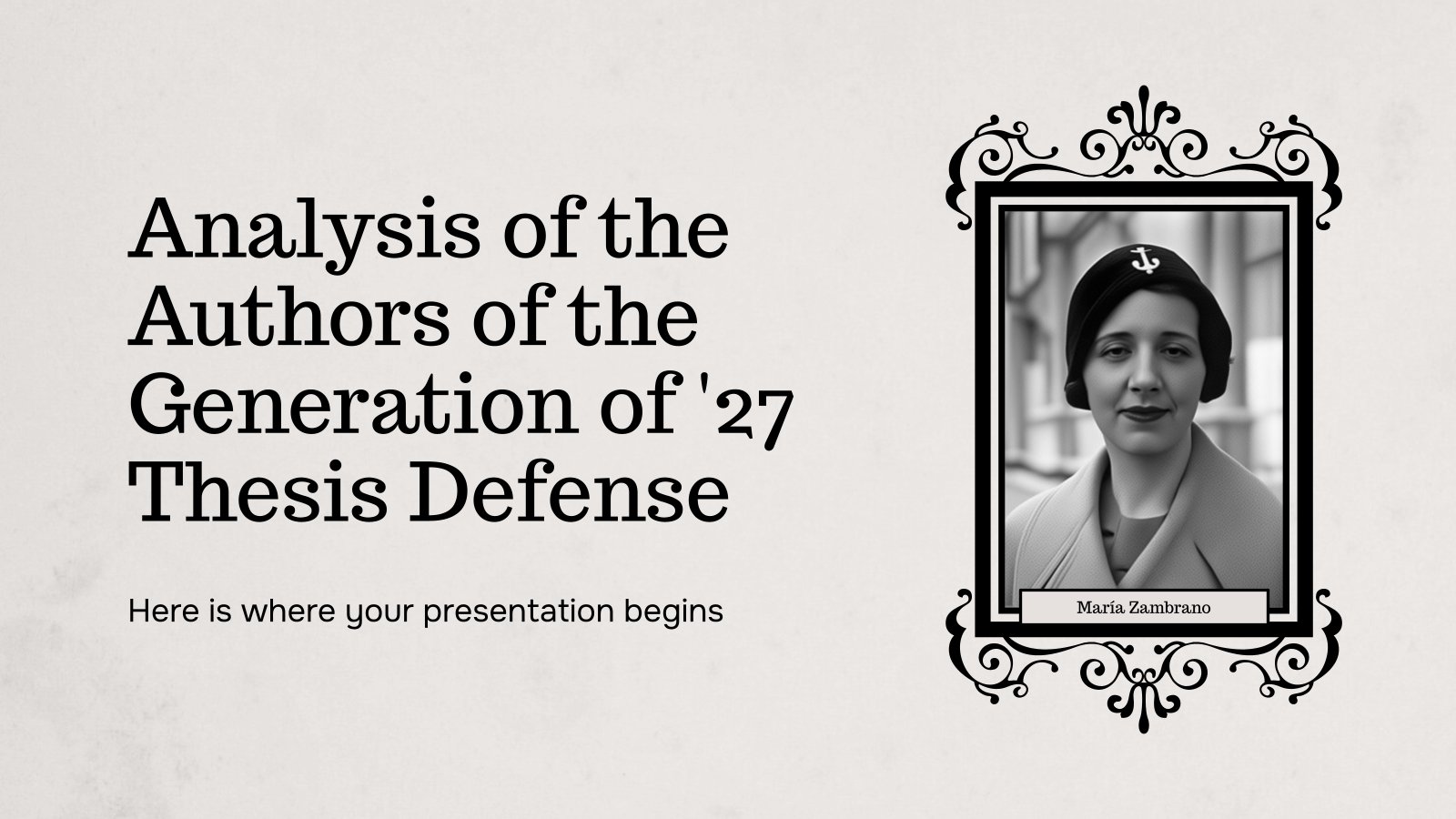 Analysis of the Authors of the Generation of '27 Thesis Defense

Here is where your presentation begins

María Zambrano